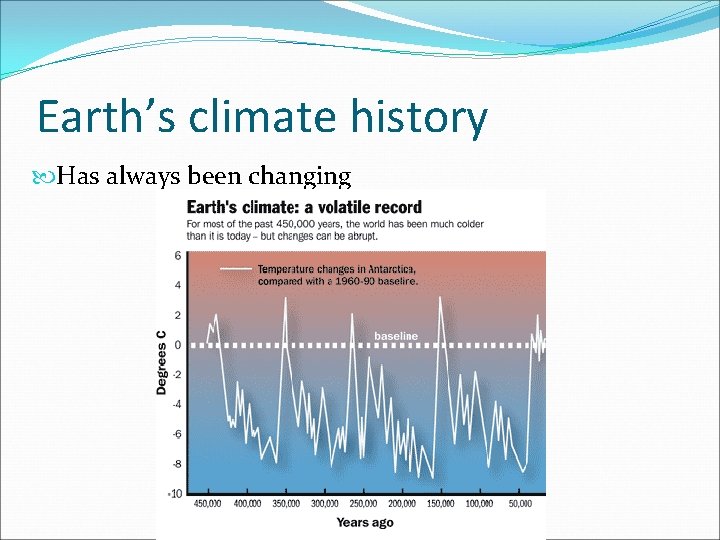 Earth's climate history

Has always been changing

Earth's climate: a volatile record

For most of the past 450,000 years, the world has been much colder than it is today – but changes can be abrupt.

Temperature changes in Antarctica, compared with a 1960-90 baseline.

baseline

Degrees C

6
4
2
0
-2
-4
-6
-8
-10

450,000 400,000 350,000 300,000 250,000 200,000 150,000 100,000 50,000

Years ago